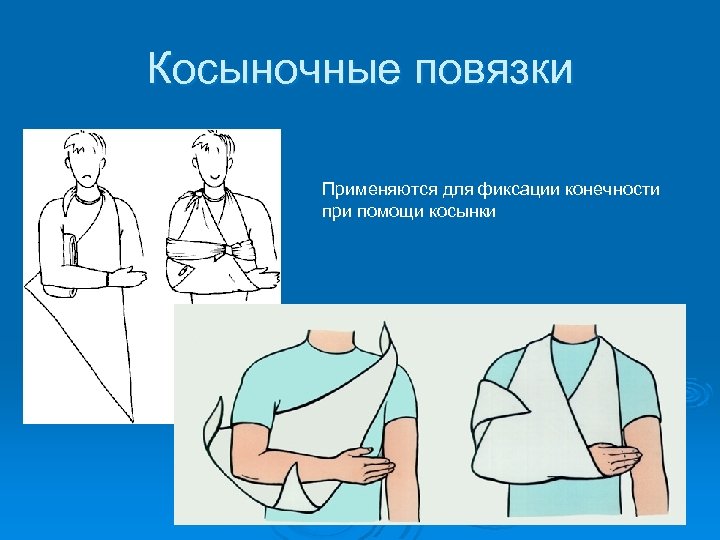 Косыночные повязки

Применяются для фиксации конечности при помощи косынки